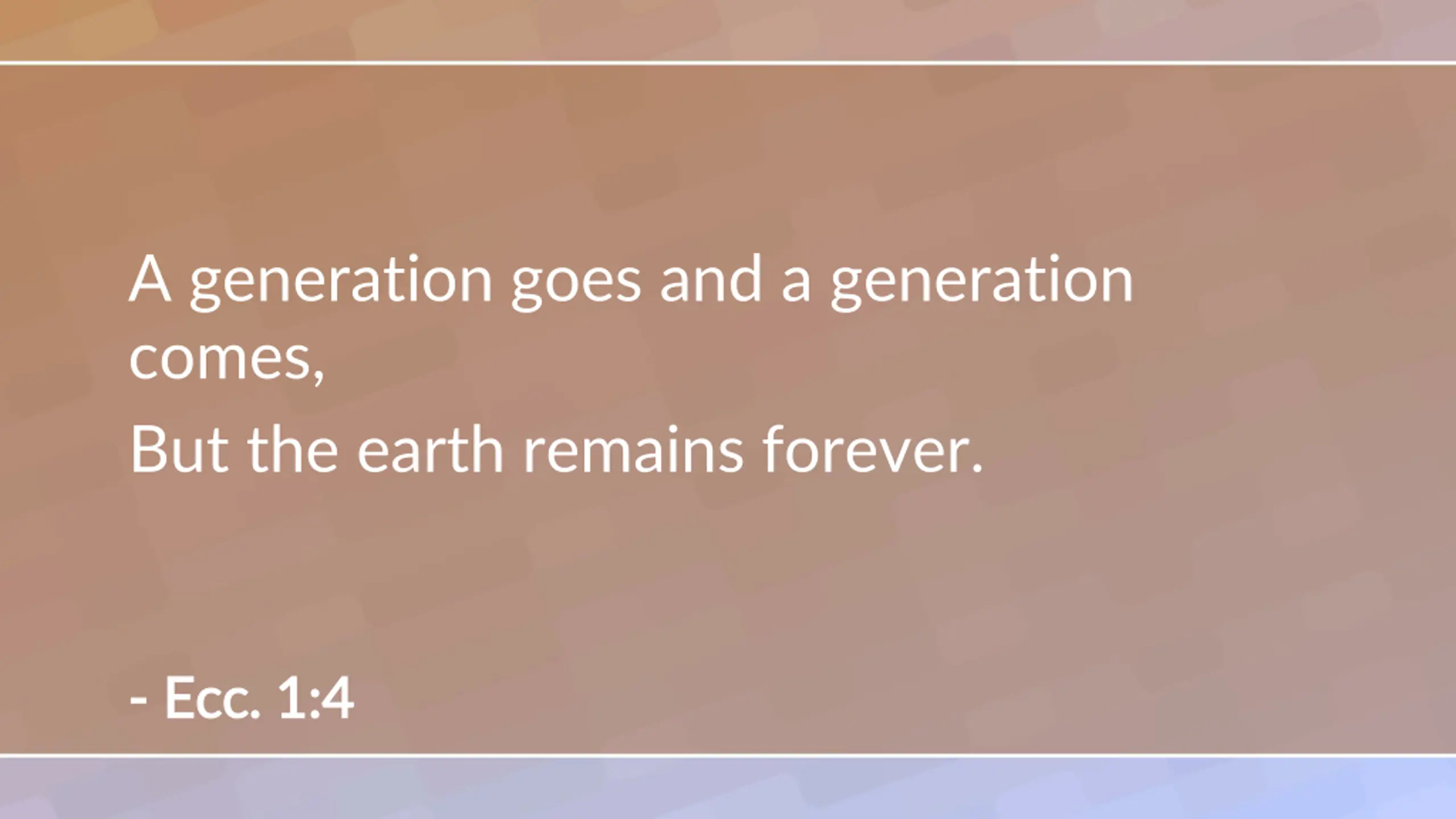 A generation goes and a generation comes,
But the earth remains forever.

- Ecc. 1:4